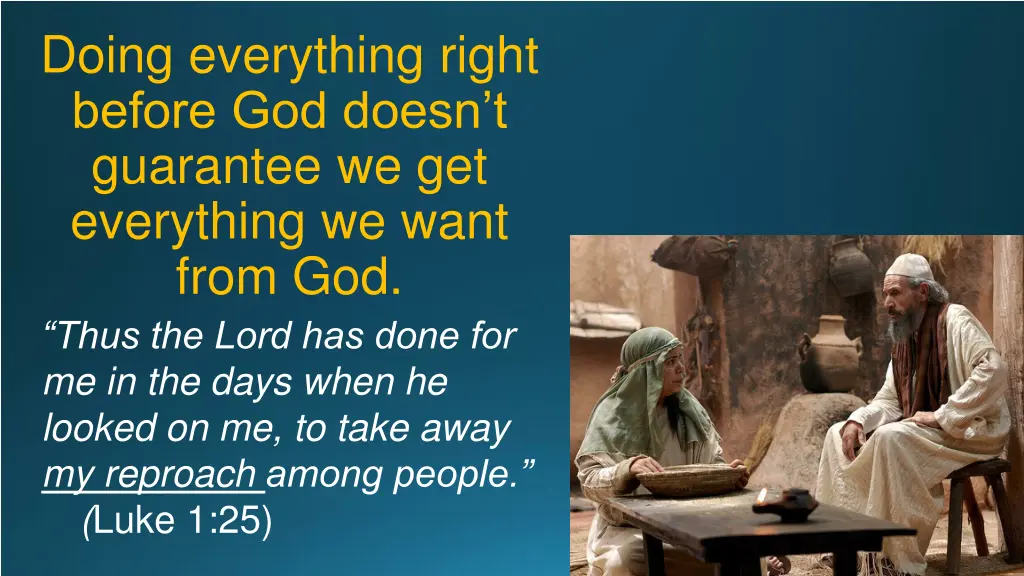 Doing everything right before God doesn’t guarantee we get everything we want from God.

“Thus the Lord has done for me in the days when he looked on me, to take away my reproach among people.” (Luke 1:25)